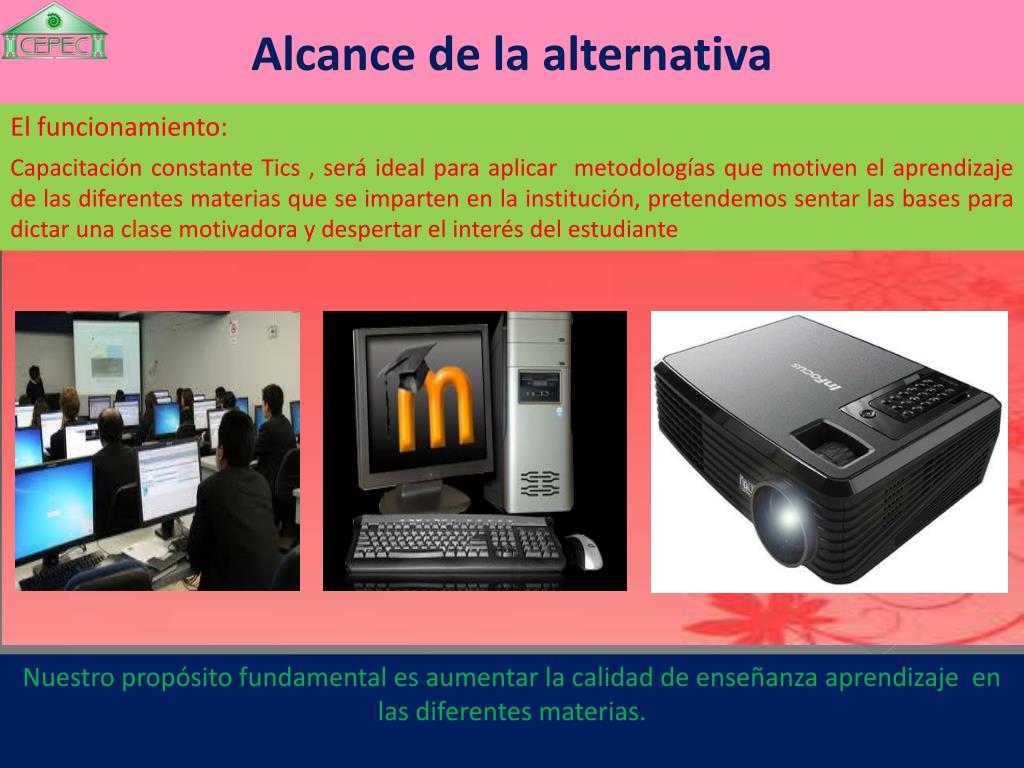 CEPEC

Alcance de la alternativa

El funcionamiento:

Capacitación constante Tics , será ideal para aplicar metodologías que motiven el aprendizaje de las diferentes materias que se imparten en la institución, pretendemos sentar las bases para dictar una clase motivadora y despertar el interés del estudiante

InFocus

Nuestro propósito fundamental es aumentar la calidad de enseñanza aprendizaje en las diferentes materias.